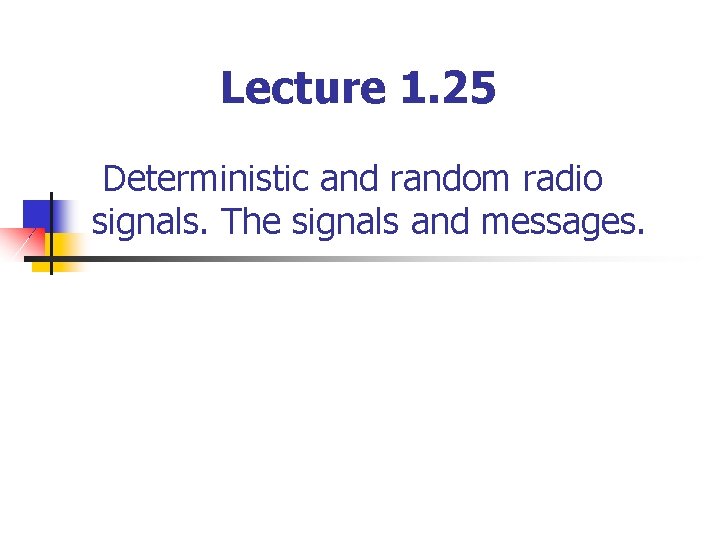 Lecture 1.25

Deterministic and random radio signals. The signals and messages.